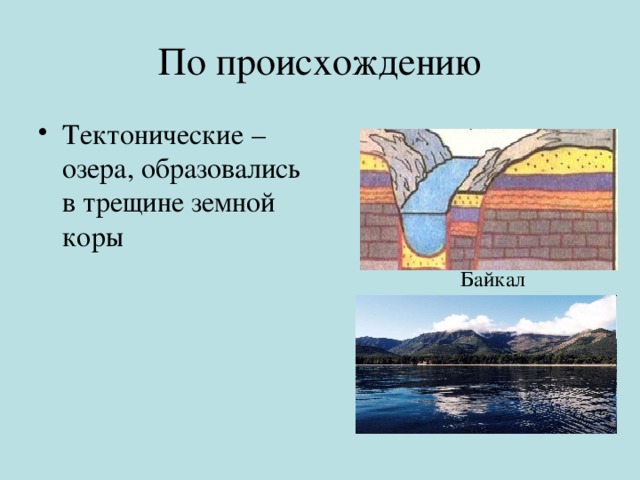 По происхождению

• Тектонические – озера, образовались в трещине земной коры

Байкал